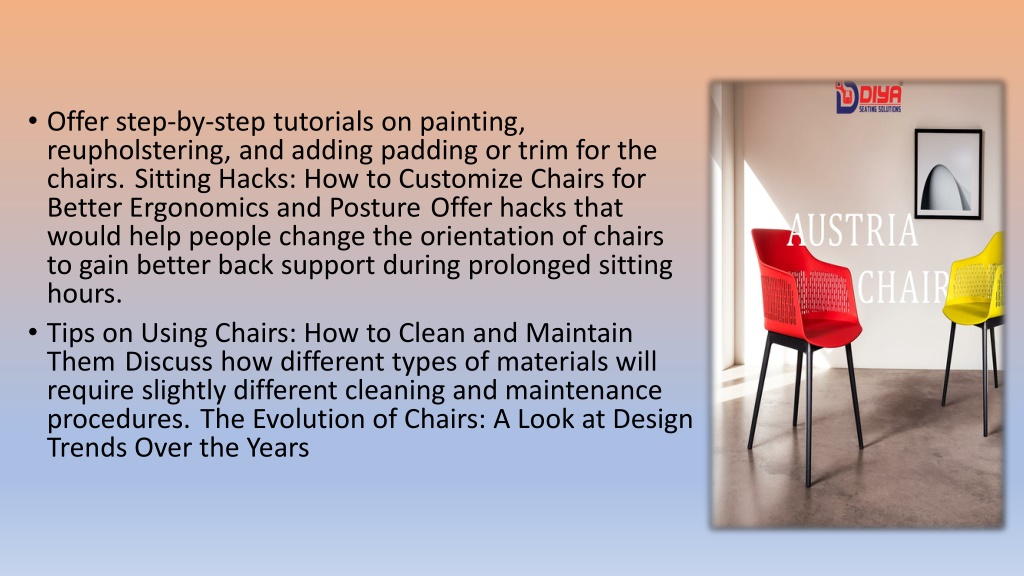 • Offer step-by-step tutorials on painting, reupholstering, and adding padding or trim for the chairs. Sitting Hacks: How to Customize Chairs for Better Ergonomics and Posture Offer hacks that would help people change the orientation of chairs to gain better back support during prolonged sitting hours.

• Tips on Using Chairs: How to Clean and Maintain Them Discuss how different types of materials will require slightly different cleaning and maintenance procedures. The Evolution of Chairs: A Look at Design Trends Over the Years

DIYA
SEATING SOLUTIONS

AUSTRIA
CHAIR